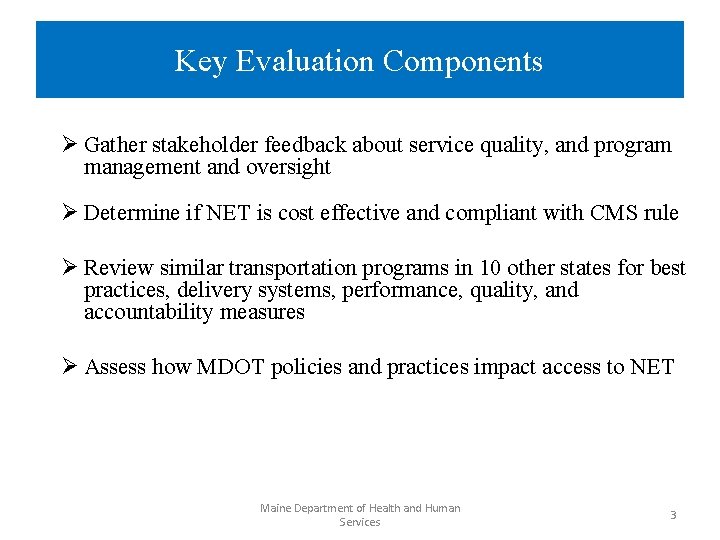 Key Evaluation Components

➢ Gather stakeholder feedback about service quality, and program management and oversight

➢ Determine if NET is cost effective and compliant with CMS rule

➢ Review similar transportation programs in 10 other states for best practices, delivery systems, performance, quality, and accountability measures

➢ Assess how MDOT policies and practices impact access to NET

Maine Department of Health and Human Services

3